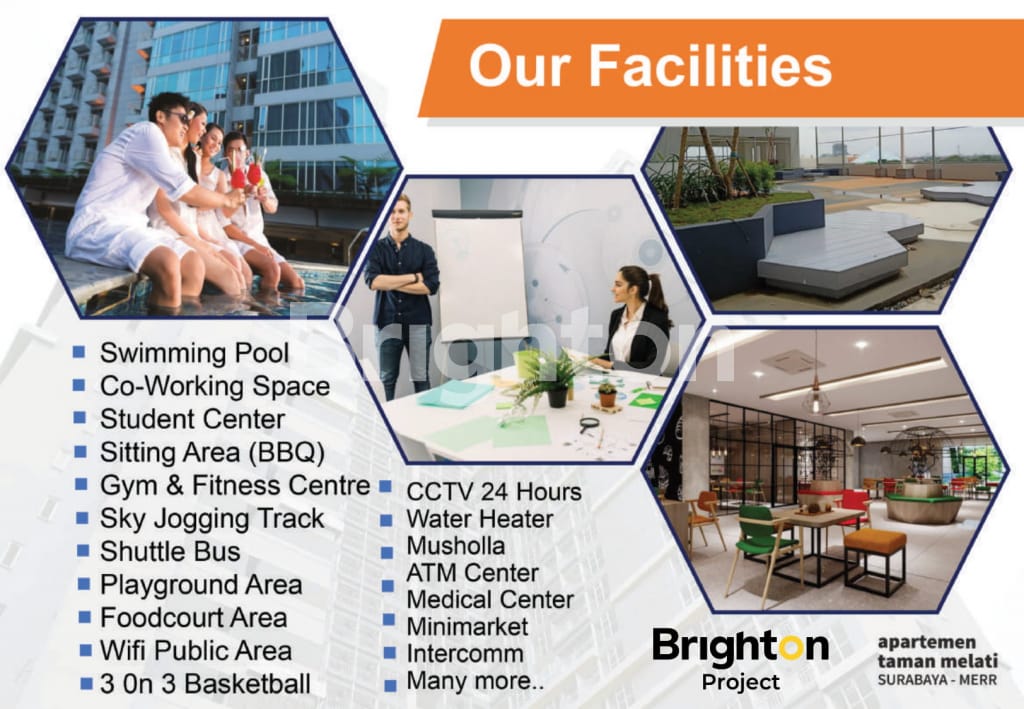 Our Facilities

Brighton

- Swimming Pool
- Co-Working Space
- Student Center
- Sitting Area (BBQ)
- Gym & Fitness Centre
- Sky Jogging Track
- Shuttle Bus
- Playground Area
- Foodcourt Area
- Wifi Public Area
- 3 0n 3 Basketball

- CCTV 24 Hours
- Water Heater
- Musholla
- ATM Center
- Medical Center
- Minimarket
- Intercomm
- Many more..

Brighton
Project

apartemen
taman melati
SURABAYA - MERR